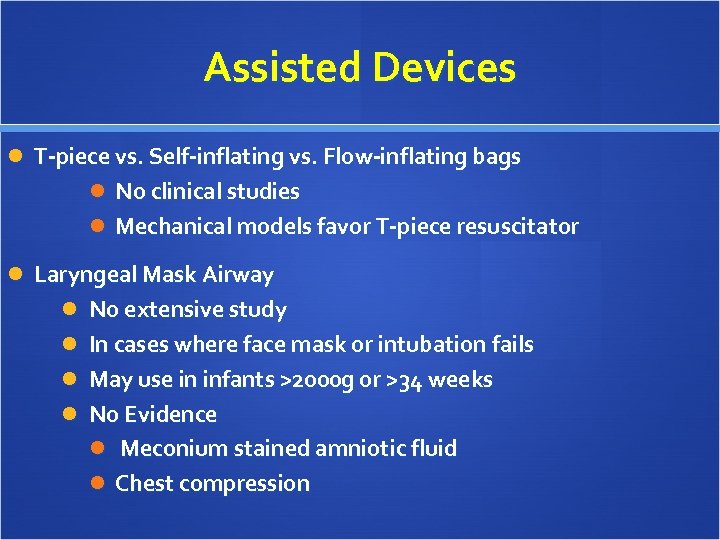 Assisted Devices

T-piece vs. Self-inflating vs. Flow-inflating bags

No clinical studies

Mechanical models favor T-piece resuscitator

Laryngeal Mask Airway

No extensive study

In cases where face mask or intubation fails

May use in infants >2000g or >34 weeks

No Evidence

Meconium stained amniotic fluid

Chest compression